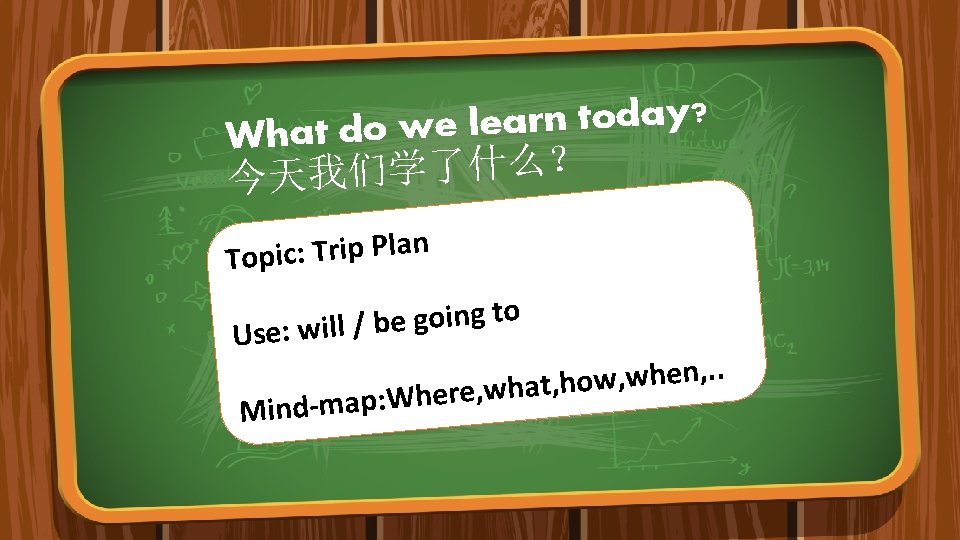 What do we learn today?
今天我们学了什么？

Topic: Trip Plan

Use: will / be going to

Mind-map:Where,what,how,when,..